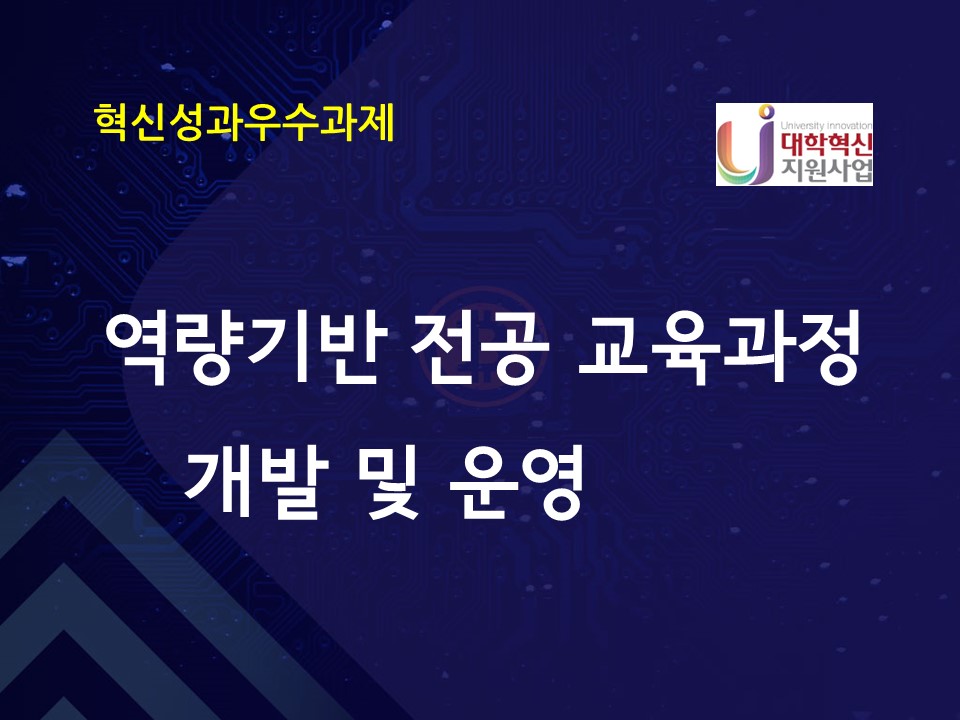 혁신성과우수과제

University Innovation
대학혁신
지원사업

역량기반 전공 교육과정
개발 및 운영